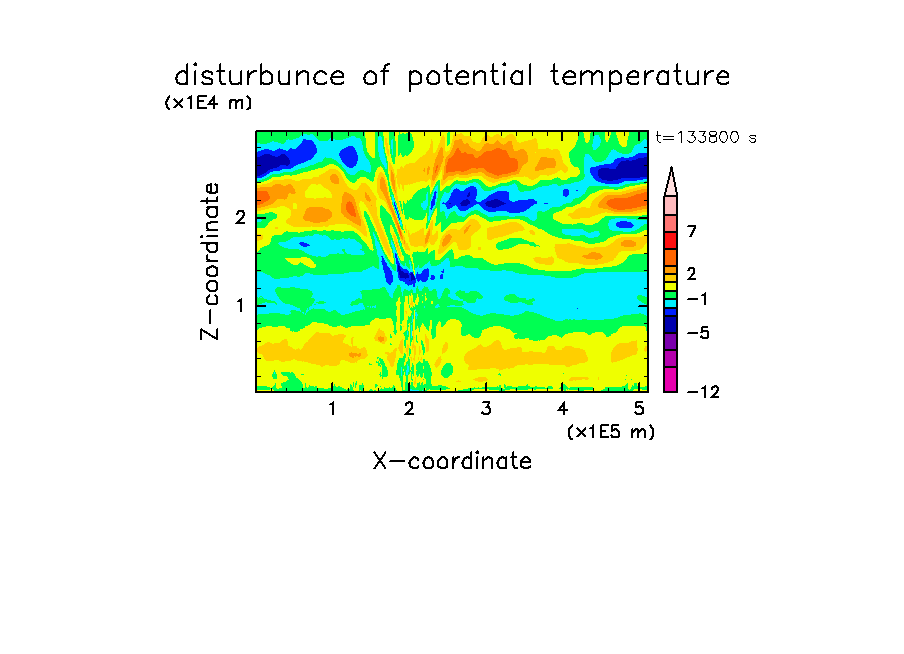 disturbunce of potential temperature

(x1E4 m)

t=133800 s

Z-coordinate

2

1

7

2

−1

−5

−12

1 2 3 4 5

(x1E5 m)

X-coordinate